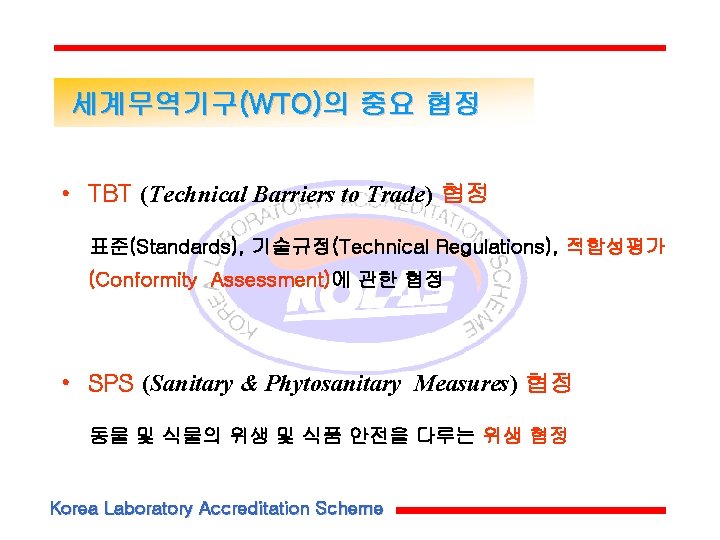 세계무역기구(WTO)의 중요 협정

• TBT (Technical Barriers to Trade) 협정

표준(Standards), 기술규정(Technical Regulations), 적합성평가 (Conformity Assessment)에 관한 협정

KOREA LABORATORY ACCREDITATION SCHEME

KOLAS

• SPS (Sanitary & Phytosanitary Measures) 협정

동물 및 식물의 위생 및 식품 안전을 다루는 위생 협정

Korea Laboratory Accreditation Scheme